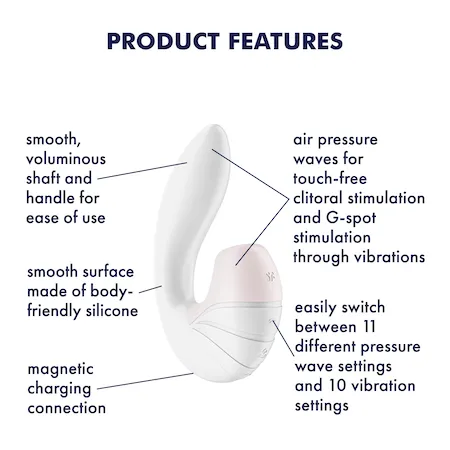 PRODUCT FEATURES

smooth, voluminous shaft and handle for ease of use

smooth surface made of body-friendly silicone

magnetic charging connection

air pressure waves for touch-free clitoral stimulation and G-spot stimulation through vibrations

easily switch between 11 different pressure wave settings and 10 vibration settings